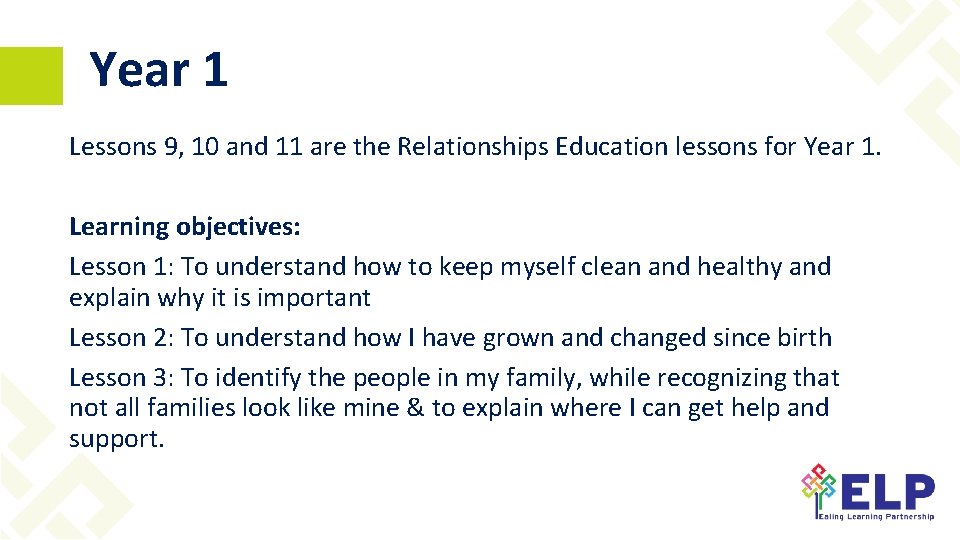 Year 1

Lessons 9, 10 and 11 are the Relationships Education lessons for Year 1.

Learning objectives:
Lesson 1: To understand how to keep myself clean and healthy and explain why it is important
Lesson 2: To understand how I have grown and changed since birth
Lesson 3: To identify the people in my family, while recognizing that not all families look like mine & to explain where I can get help and support.

ELP
Ealing Learning Partnership